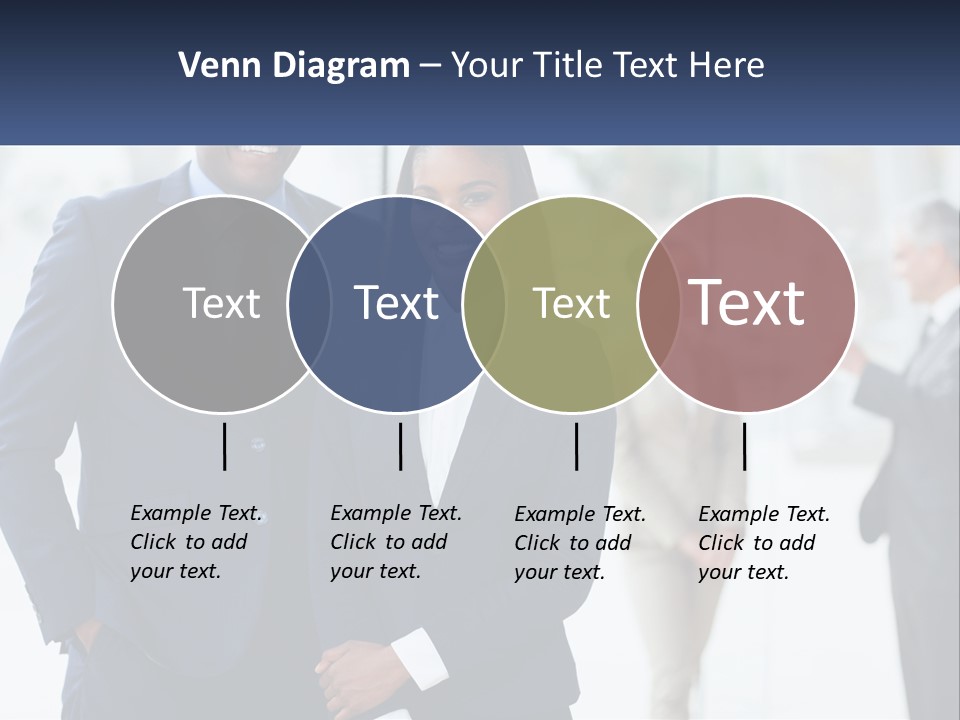 Venn Diagram – Your Title Text Here

Text

Text

Text

Text

Example Text. Click to add your text.

Example Text. Click to add your text.

Example Text. Click to add your text.

Example Text. Click to add your text.